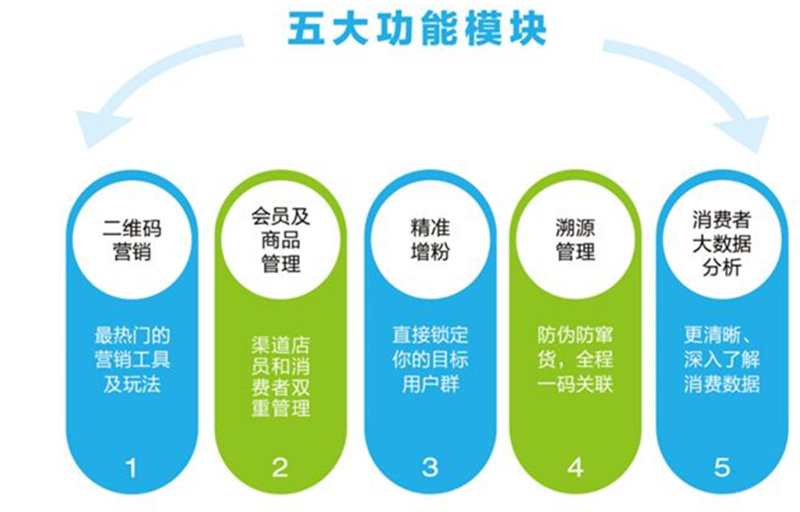 五大功能模块

二维码营销

最热门的营销工具及玩法

1

会员及商品管理

渠道店员和消费者双重管理

2

精准增粉

直接锁定你的目标用户群

3

溯源管理

防伪防窜货，全程一码关联

4

消费者大数据分析

更清晰、深入了解消费数据

5